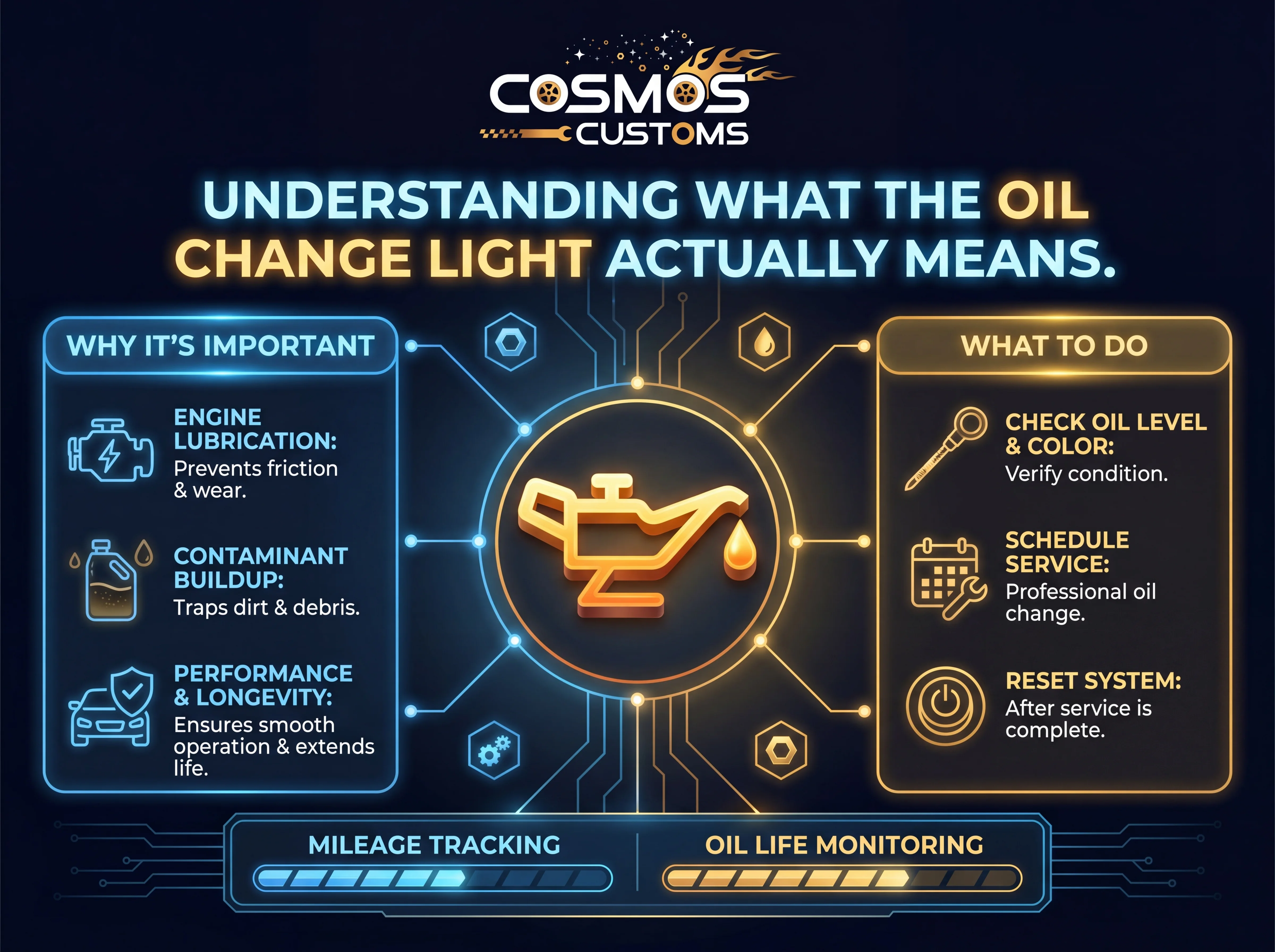 COSMOS
CUSTOMS

UNDERSTANDING WHAT THE OIL CHANGE LIGHT ACTUALLY MEANS.

WHY IT'S IMPORTANT

ENGINE LUBRICATION: Prevents friction & wear.

CONTAMINANT BUILDUP: Traps dirt & debris.

PERFORMANCE & LONGEVITY: Ensures smooth operation & extends life.

WHAT TO DO

CHECK OIL LEVEL & COLOR: Verify condition.

SCHEDULE SERVICE: Professional oil change.

RESET SYSTEM: After service is complete.

MILEAGE TRACKING

OIL LIFE MONITORING